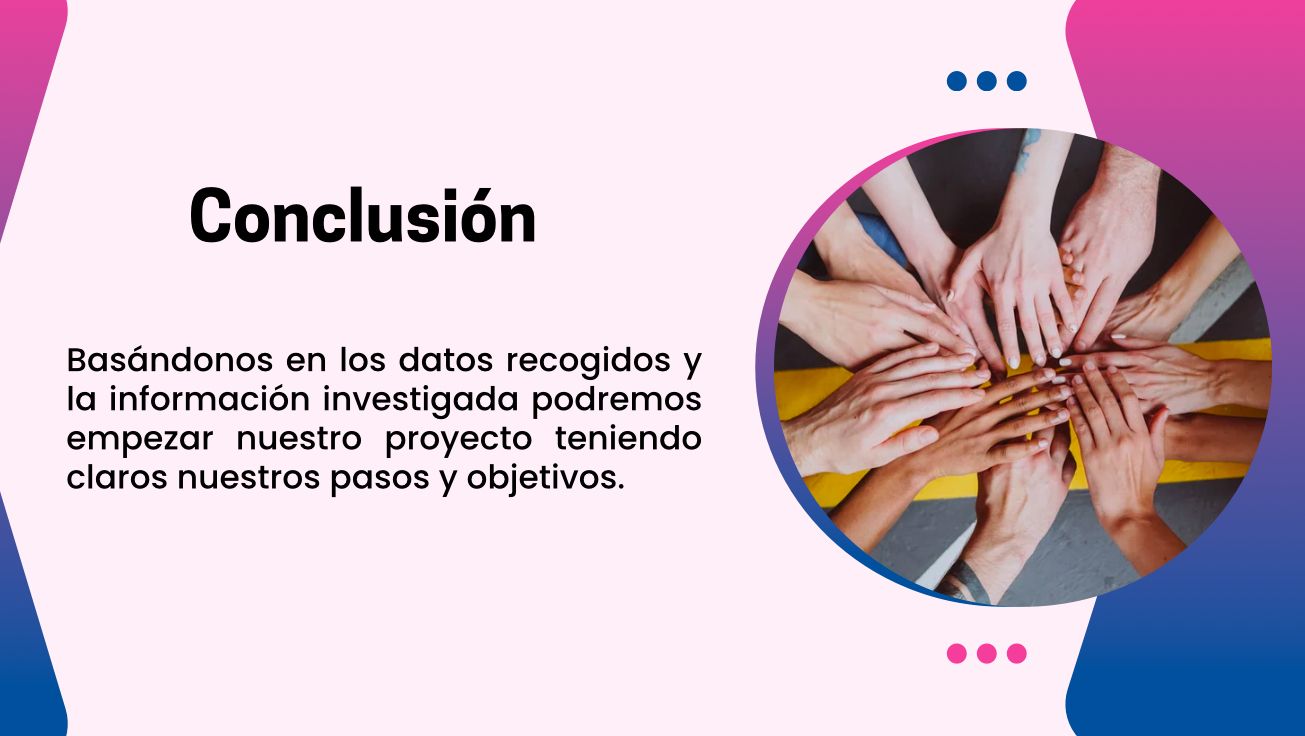 Conclusión

Basándonos en los datos recogidos y la información investigada podremos empezar nuestro proyecto teniendo claros nuestros pasos y objetivos.